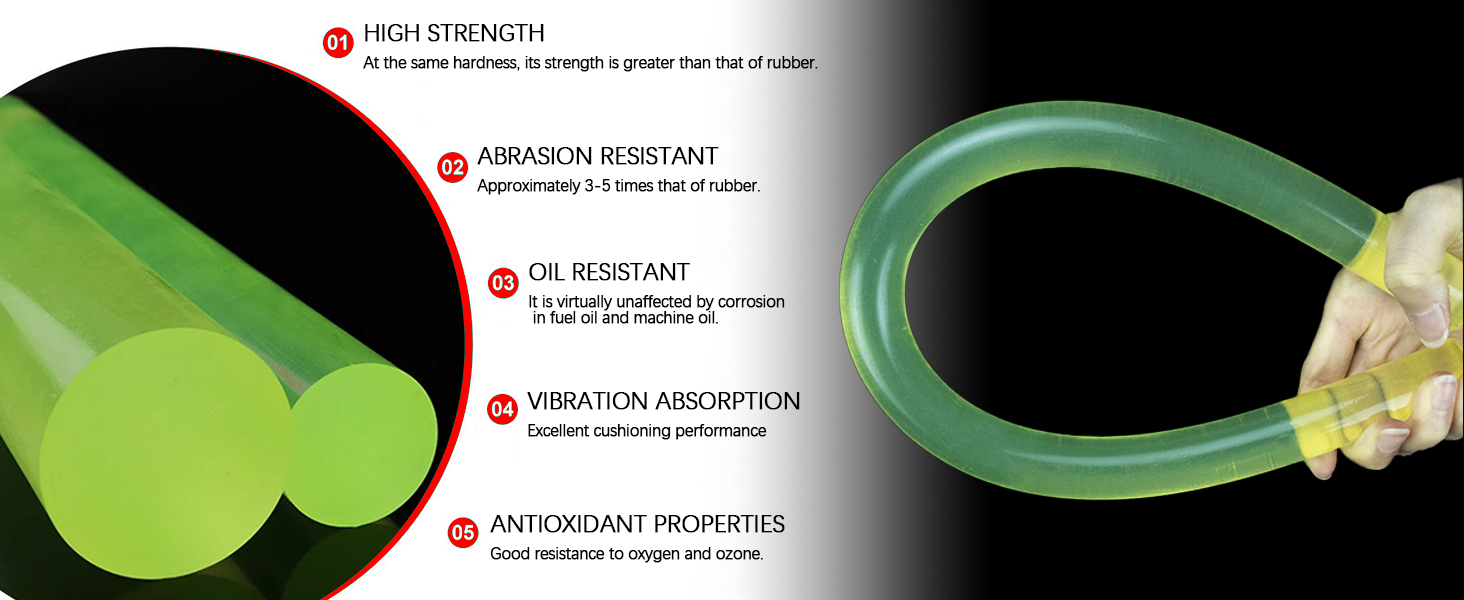 01 HIGH STRENGTH
At the same hardness, its strength is greater than that of rubber.

02 ABRASION RESISTANT
Approximately 3-5 times that of rubber.

03 OIL RESISTANT
It is virtually unaffected by corrosion in fuel oil and machine oil.

04 VIBRATION ABSORPTION
Excellent cushioning performance

05 ANTIOXIDANT PROPERTIES
Good resistance to oxygen and ozone.